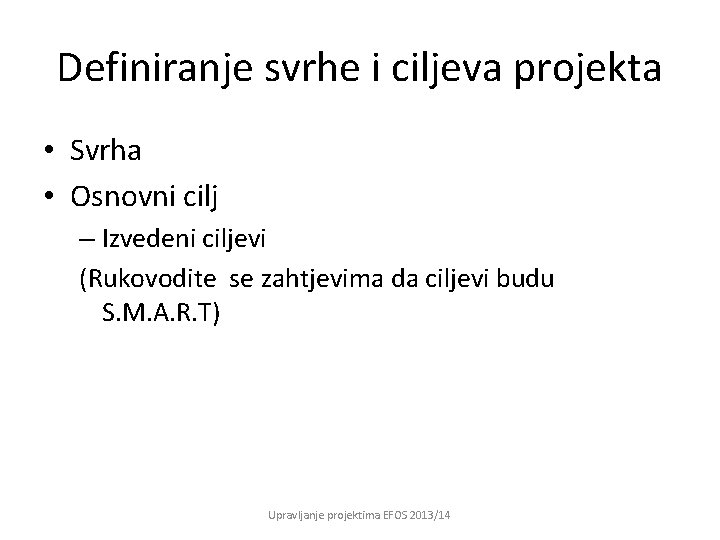 Definiranje svrhe i ciljeva projekta

• Svrha
• Osnovni cilj
– Izvedeni ciljevi
(Rukovodite se zahtjevima da ciljevi budu S.M.A.R.T)

Upravljanje projektima EFOS 2013/14